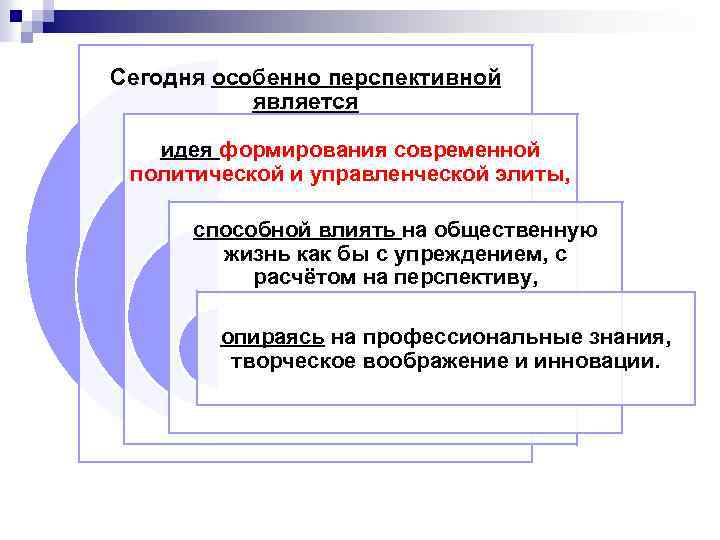 Сегодня особенно перспективной является

идея формирования современной политической и управленческой элиты,

способной влиять на общественную жизнь как бы с упреждением, с расчётом на перспективу,

опираясь на профессиональные знания, творческое воображение и инновации.